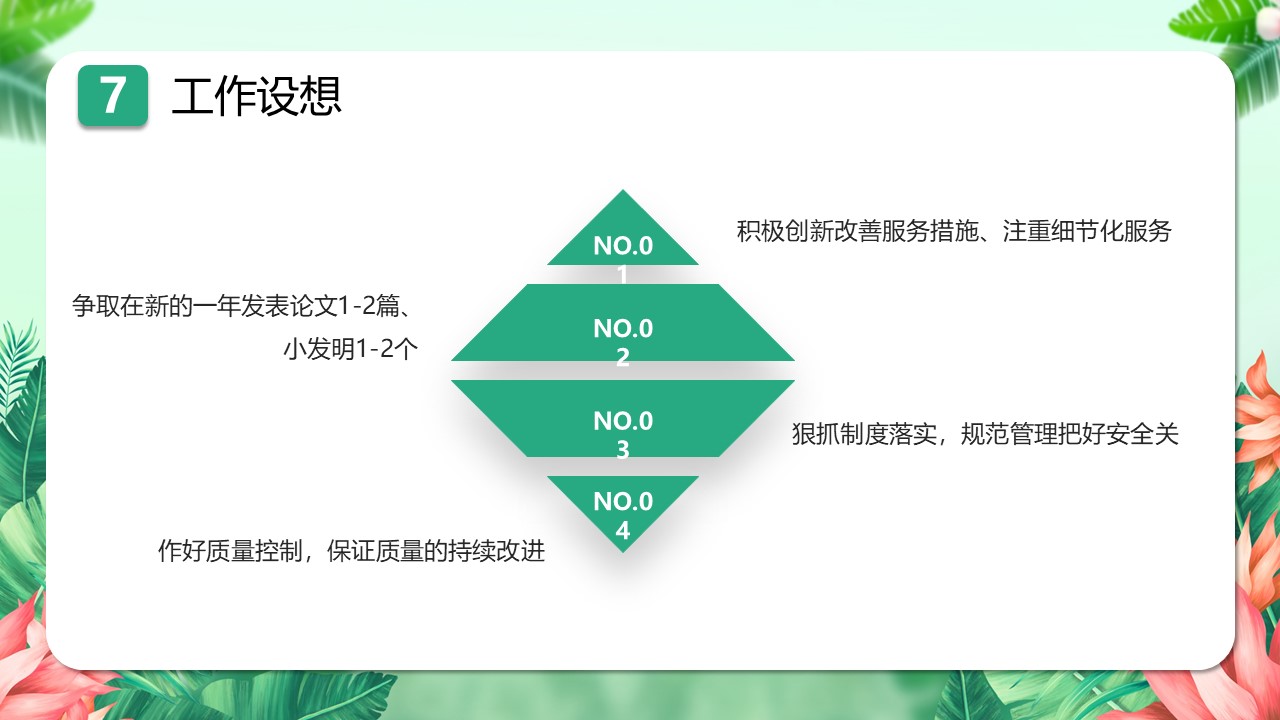 7 工作设想

NO.01

积极创新改善服务措施、注重细节化服务

争取在新的一年发表论文1-2篇、小发明1-2个

NO.02

NO.03

狠抓制度落实，规范管理把好安全关

NO.04

作好质量控制，保证质量的持续改进